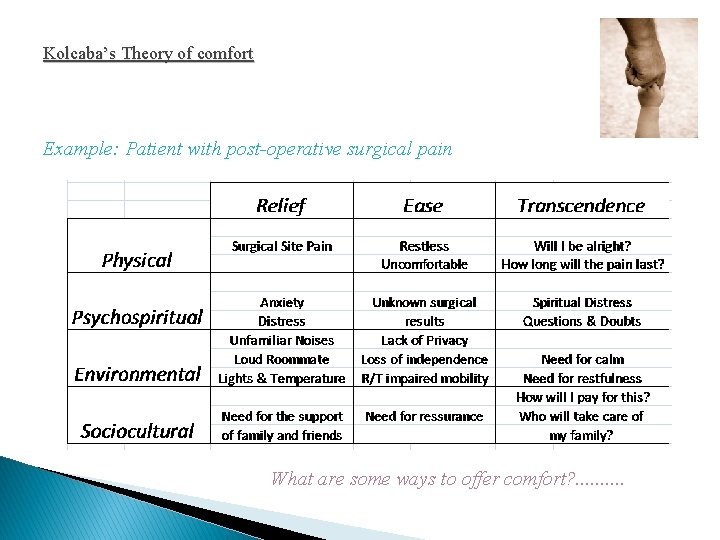 Kolcaba's Theory of comfort

Example: Patient with post-operative surgical pain

| | Relief | Ease | Transcendence |
|---|---|---|---|
| Physical | Surgical Site Pain | Restless Uncomfortable | Will I be alright? How long will the pain last? |
| Psychospiritual | Anxiety Distress | Unknown surgical results | Spiritual Distress Questions & Doubts |
| Environmental | Unfamiliar Noises Loud Roommate Lights & Temperature | Lack of Privacy Loss of independence R/T impaired mobility | Need for calm Need for restfulness |
| Sociocultural | Need for the support of family and friends | Need for ressurance | How will I pay for this? Who will take care of my family? |

What are some ways to offer comfort?..........